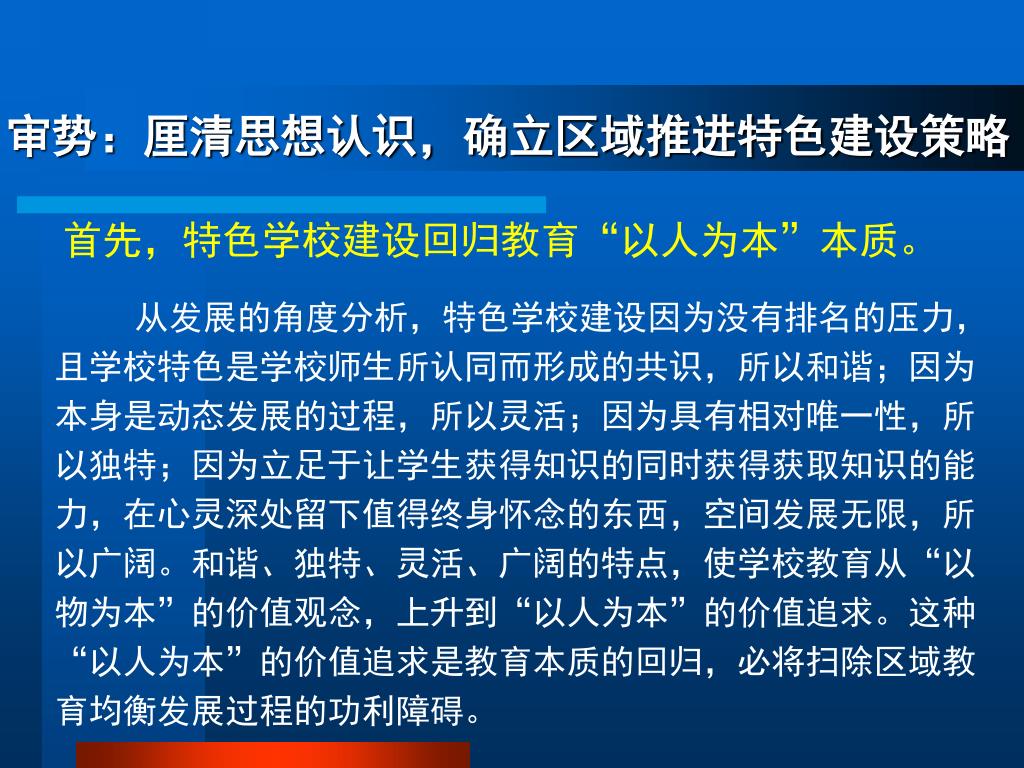 审势：厘清思想认识，确立区域推进特色建设策略

首先，特色学校建设回归教育“以人为本”本质。

从发展的角度分析，特色学校建设因为没有排名的压力，且学校特色是学校师生所认同而形成的共识，所以和谐；因为本身是动态发展的过程，所以灵活；因为具有相对唯一性，所以独特；因为立足于让学生获得知识的同时获得获取知识的能力，在心灵深处留下值得终身怀念的东西，空间发展无限，所以广阔。和谐、独特、灵活、广阔的特点，使学校教育从“以物为本”的价值观念，上升到“以人为本”的价值追求。这种“以人为本”的价值追求是教育本质的回归，必将扫除区域教育均衡发展过程的功利障碍。